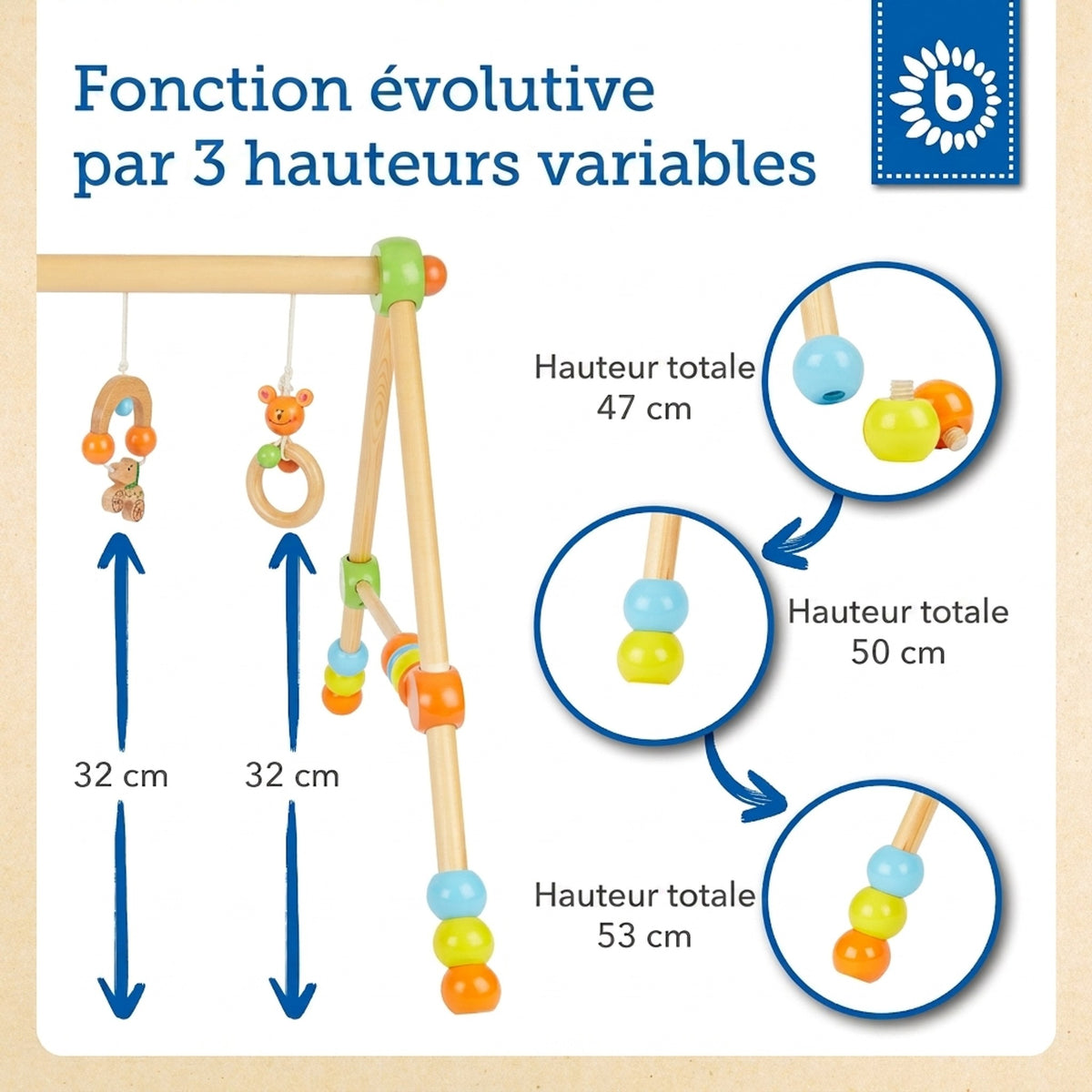 Fonction évolutive par 3 hauteurs variables

b

Hauteur totale 47 cm

Hauteur totale 50 cm

Hauteur totale 53 cm

32 cm

32 cm